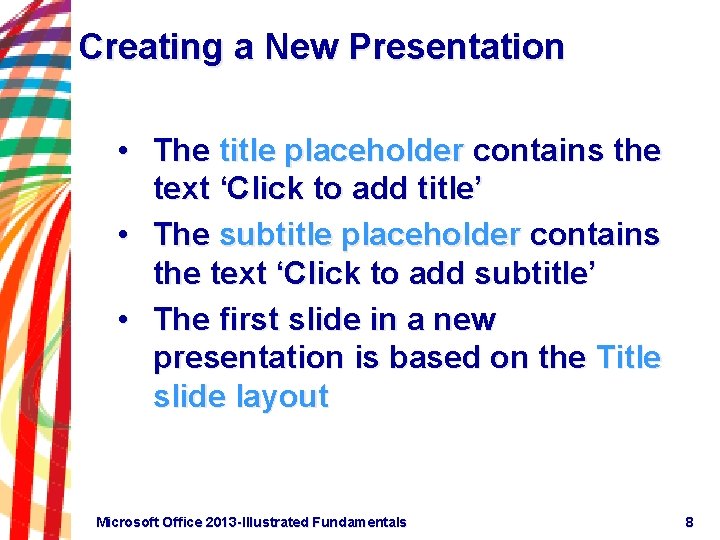 Creating a New Presentation

• The title placeholder contains the text ‘Click to add title’
• The subtitle placeholder contains the text ‘Click to add subtitle’
• The first slide in a new presentation is based on the Title slide layout

Microsoft Office 2013-Illustrated Fundamentals

8